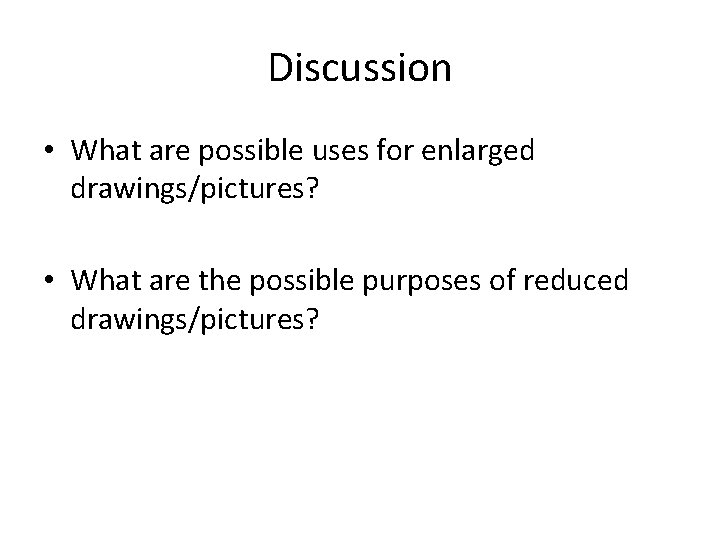 Discussion

• What are possible uses for enlarged drawings/pictures?

• What are the possible purposes of reduced drawings/pictures?